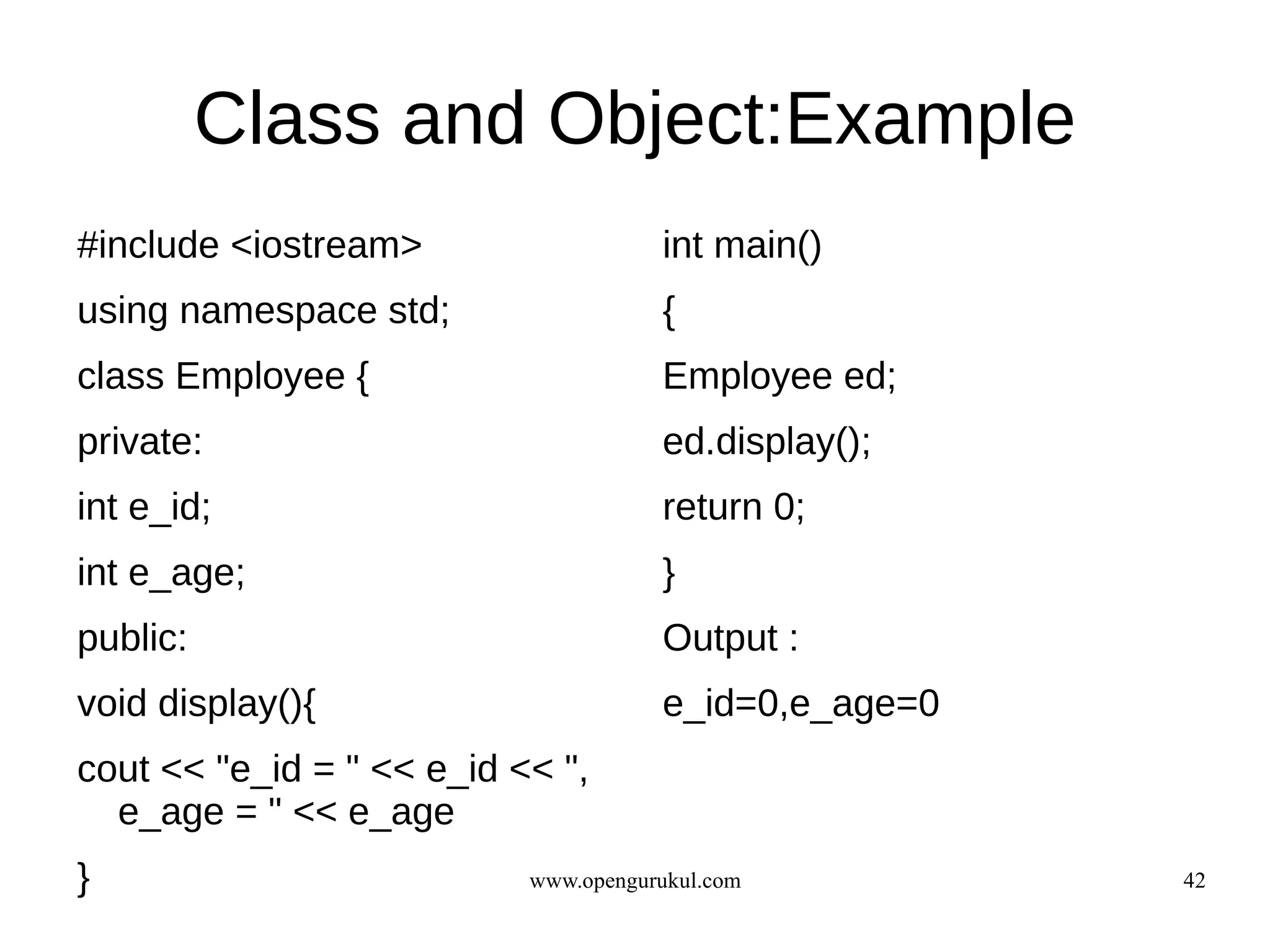 Class and Object:Example

#include <iostream>

using namespace std;

class Employee {

private:

int e_id;

int e_age;

public:

void display(){

cout << "e_id = " << e_id << ", e_age = " << e_age

}

int main()

{

Employee ed;

ed.display();

return 0;

}

Output :

e_id=0,e_age=0

www.opengurukul.com

42